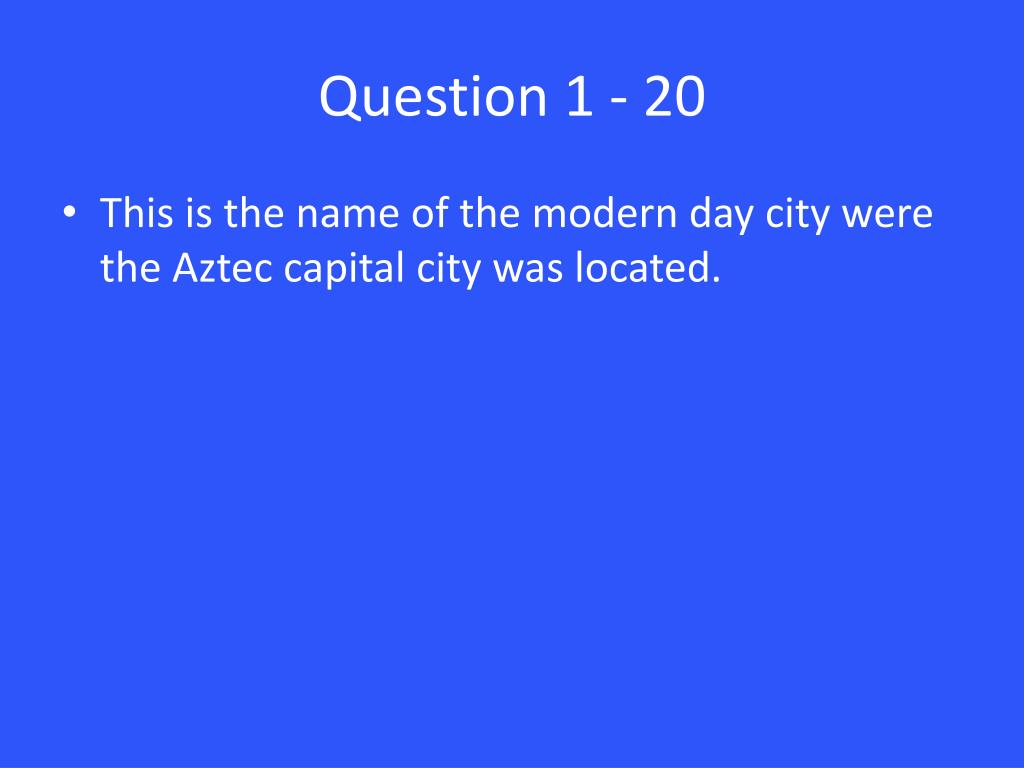 Question 1 - 20

• This is the name of the modern day city were the Aztec capital city was located.